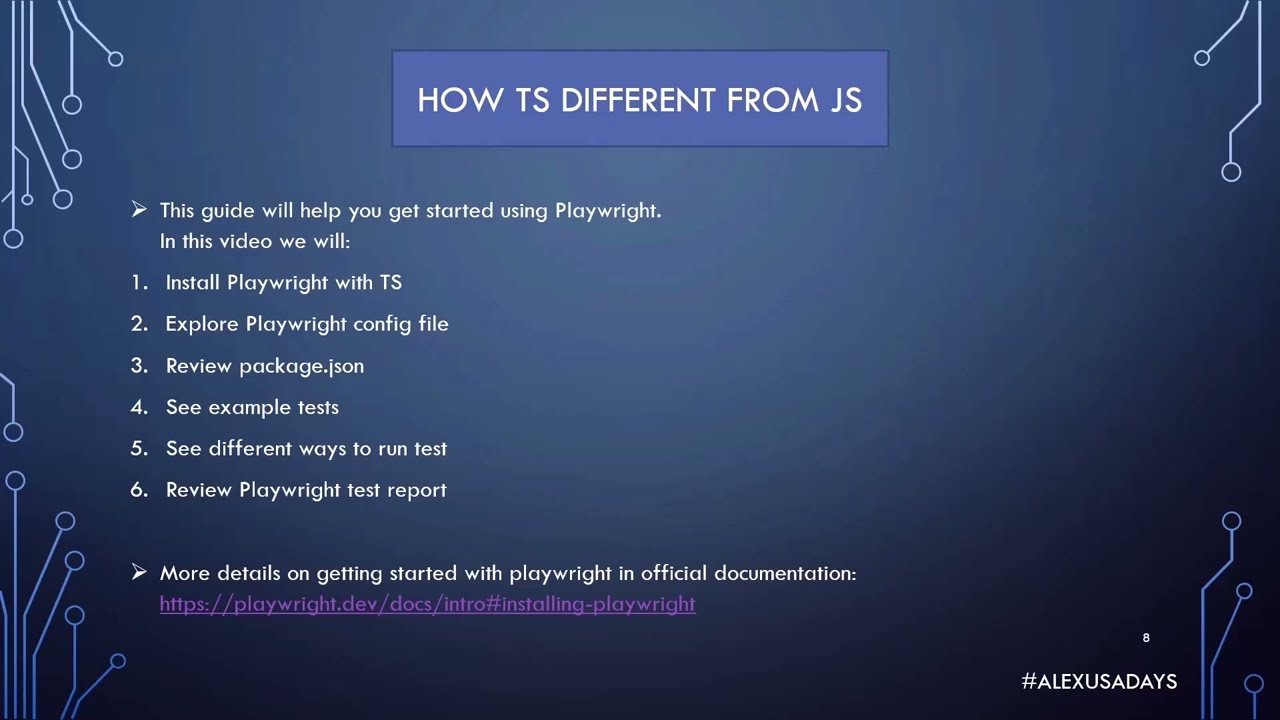 HOW TS DIFFERENT FROM JS

➢ This guide will help you get started using Playwright.
In this video we will:

1. Install Playwright with TS
2. Explore Playwright config file
3. Review package.json
4. See example tests
5. See different ways to run test
6. Review Playwright test report

➢ More details on getting started with playwright in official documentation: https://playwright.dev/docs/intro#installing-playwright

8

#ALEXUSADAYS